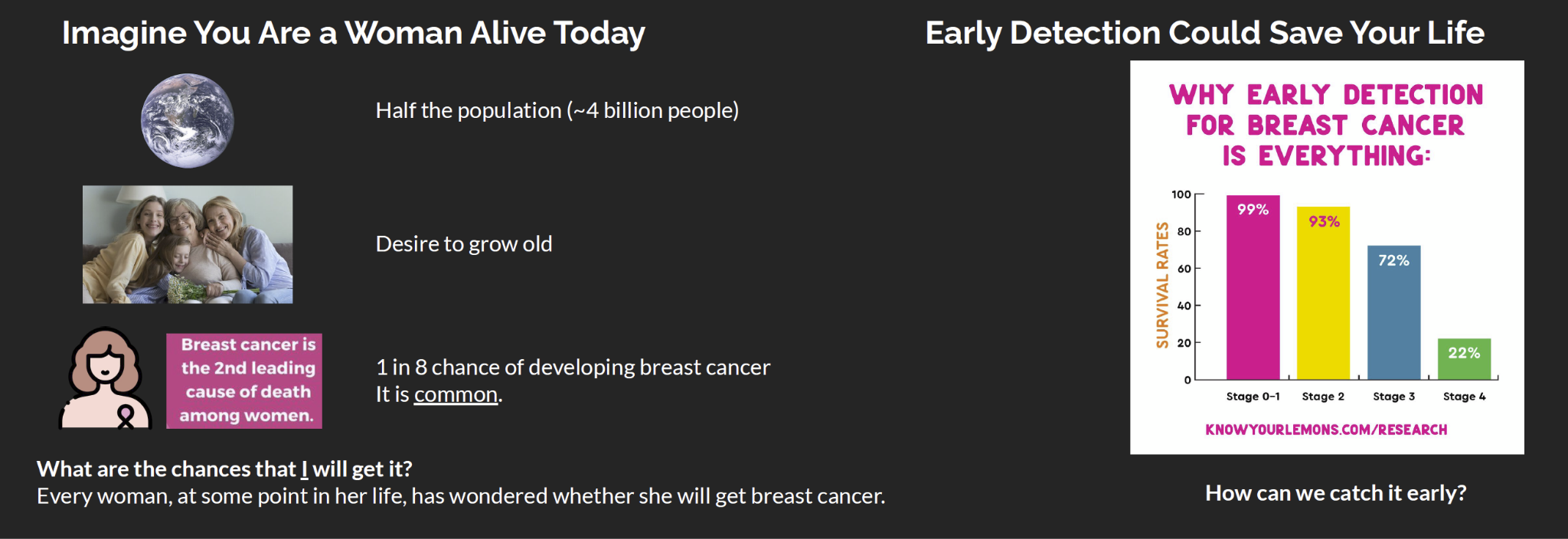 Imagine You Are a Woman Alive Today

Half the population (~4 billion people)

Desire to grow old

Breast cancer is the 2nd leading cause of death among women.

1 in 8 chance of developing breast cancer
It is common.

What are the chances that I will get it?
Every woman, at some point in her life, has wondered whether she will get breast cancer.

Early Detection Could Save Your Life

WHY EARLY DETECTION FOR BREAST CANCER IS EVERYTHING:

SURVIVAL RATES

100
80
60
40
20
0

99%
93%
72%
22%

Stage 0-1
Stage 2
Stage 3
Stage 4

KNOWYOURLEMONS.COM/RESEARCH

How can we catch it early?